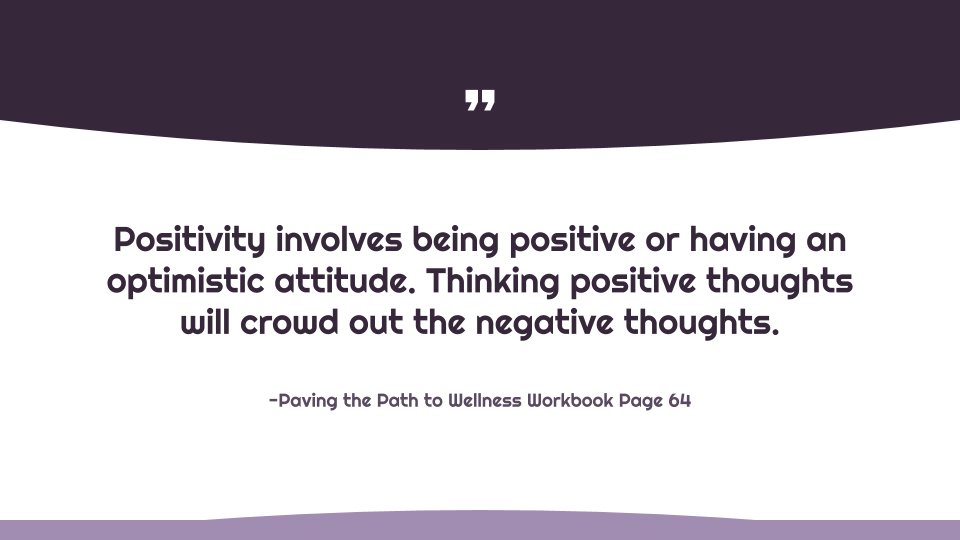 "

Positivity involves being positive or having an optimistic attitude. Thinking positive thoughts will crowd out the negative thoughts.

-Paving the Path to Wellness Workbook Page 64